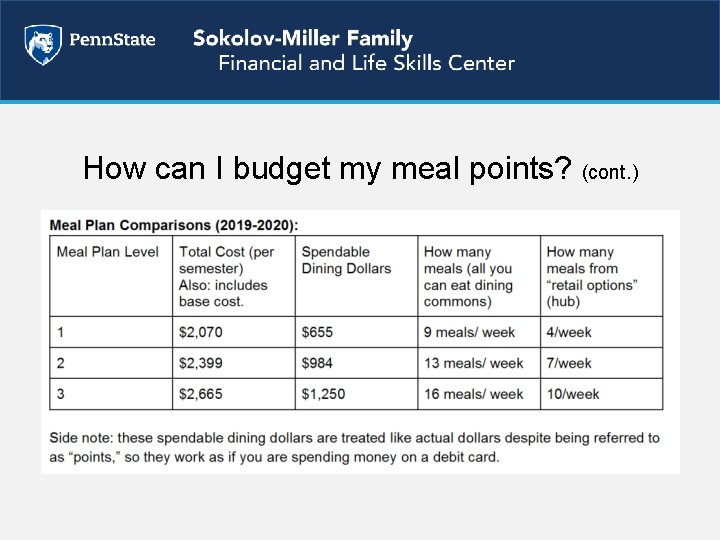 PennState

Sokolov-Miller Family
Financial and Life Skills Center

How can I budget my meal points? (cont.)

Meal Plan Comparisons (2019-2020):

| Meal Plan Level | Total Cost (per semester) Also: includes base cost. | Spendable Dining Dollars | How many meals (all you can eat dining commons) | How many meals from “retail options” (hub) |
|---|---|---|---|---|
| 1 | \$2,070 | \$655 | 9 meals/ week | 4/week |
| 2 | \$2,399 | \$984 | 13 meals/ week | 7/week |
| 3 | \$2,665 | \$1,250 | 16 meals/ week | 10/week |

Side note: these spendable dining dollars are treated like actual dollars despite being referred to as “points,” so they work as if you are spending money on a debit card.